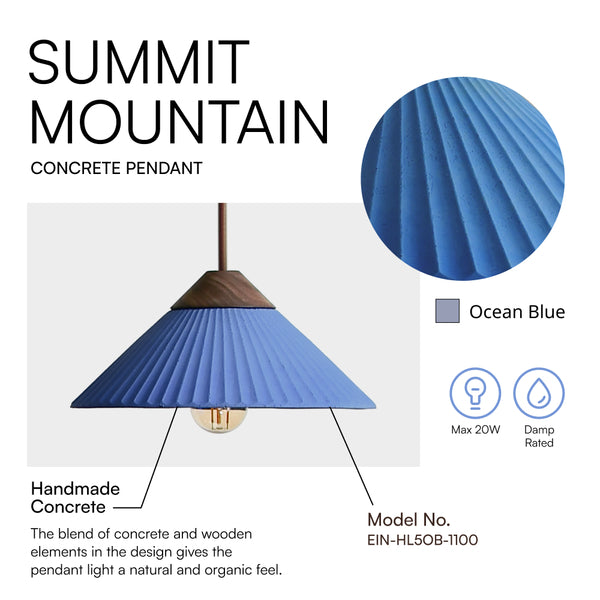 SUMMIT MOUNTAIN

CONCRETE PENDANT

Ocean Blue

Max 20W

Damp Rated

Handmade Concrete

The blend of concrete and wooden elements in the design gives the pendant light a natural and organic feel.

Model No.
EIN-HL5OB-1100